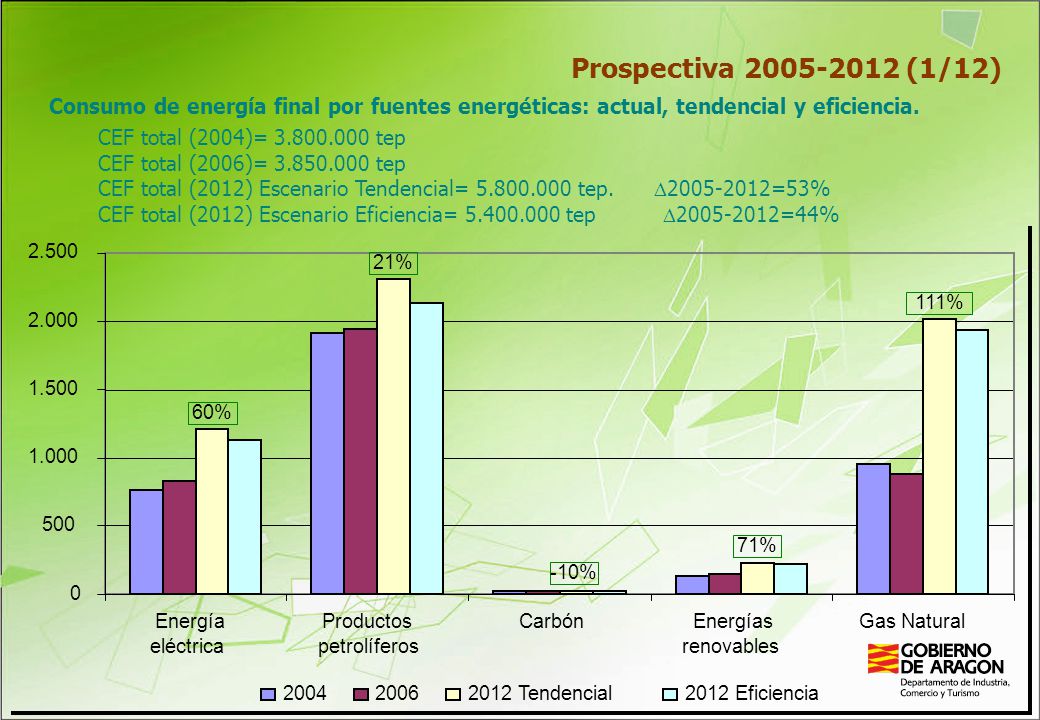 Prospectiva 2005-2012 (1/12)

Consumo de energía final por fuentes energéticas: actual, tendencial y eficiencia.

CEF total (2004)= 3.800.000 tep
CEF total (2006)= 3.850.000 tep
CEF total (2012) Escenario Tendencial= 5.800.000 tep. $\Delta$2005-2012=53%
CEF total (2012) Escenario Eficiencia= 5.400.000 tep $\Delta$2005-2012=44%

2.500
2.000
1.500
1.000
500
0

60%
21%
-10%
71%
111%

Energía eléctrica
Productos petrolíferos
Carbón
Energías renovables
Gas Natural

2004 2006 2012 Tendencial 2012 Eficiencia

GOBIERNO DE ARAGON
Departamento de Industria, Comercio y Turismo